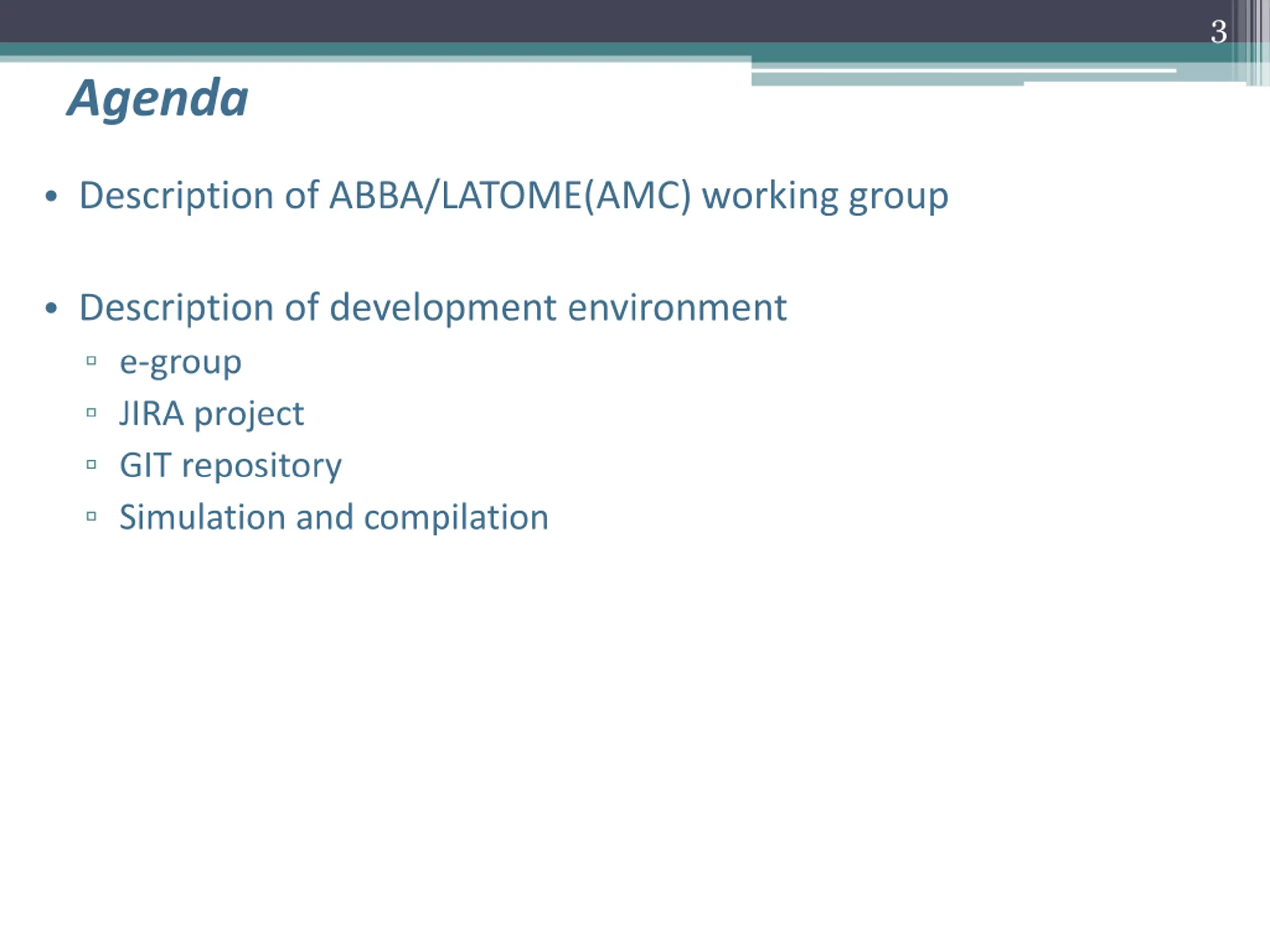 3

Agenda

• Description of ABBA/LATOME(AMC) working group

• Description of development environment
 ▫ e-group
 ▫ JIRA project
 ▫ GIT repository
 ▫ Simulation and compilation